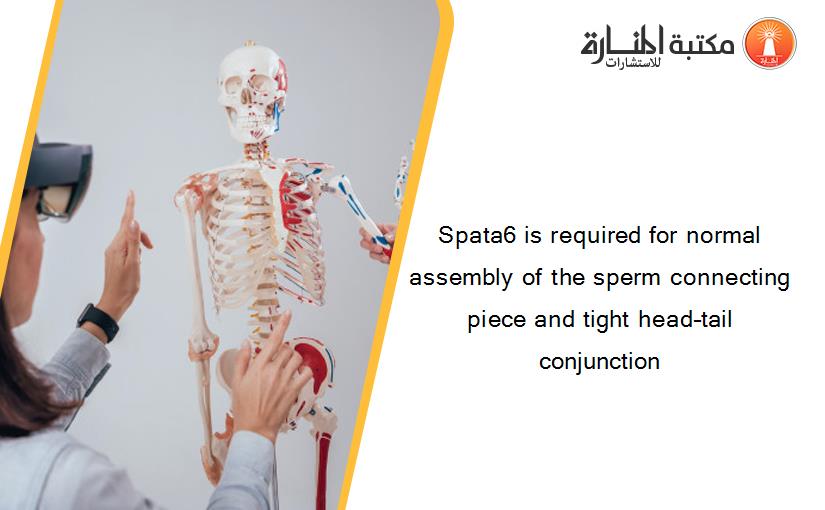 مكتبة المنارة للاستشارات

Spata6 is required for normal assembly of the sperm connecting piece and tight head-tail conjunction